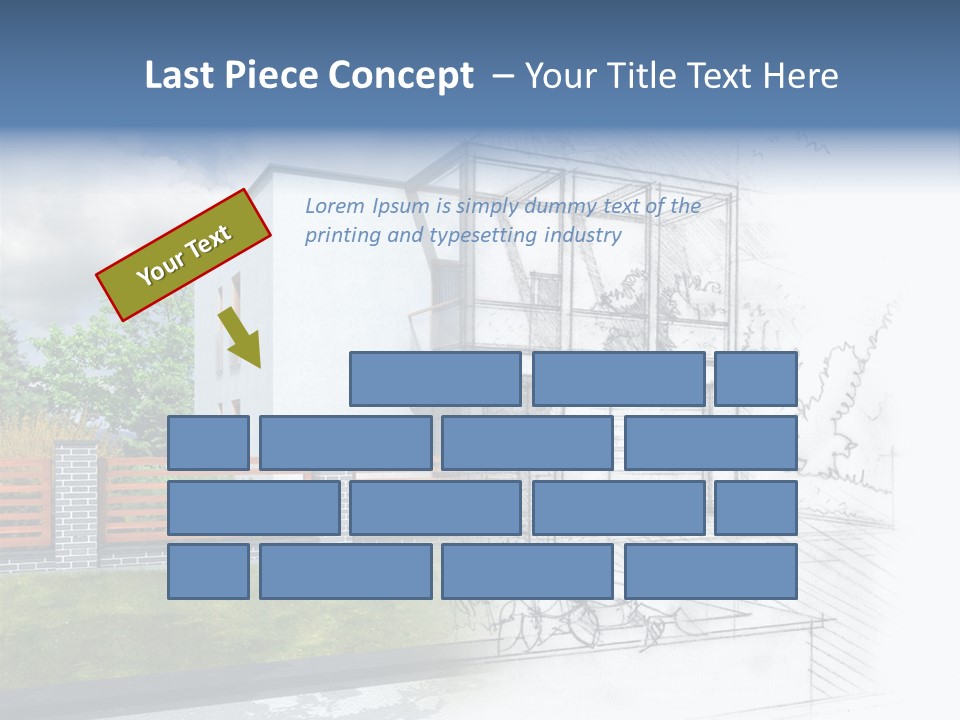 Last Piece Concept – Your Title Text Here

Your Text

Lorem Ipsum is simply dummy text of the printing and typesetting industry